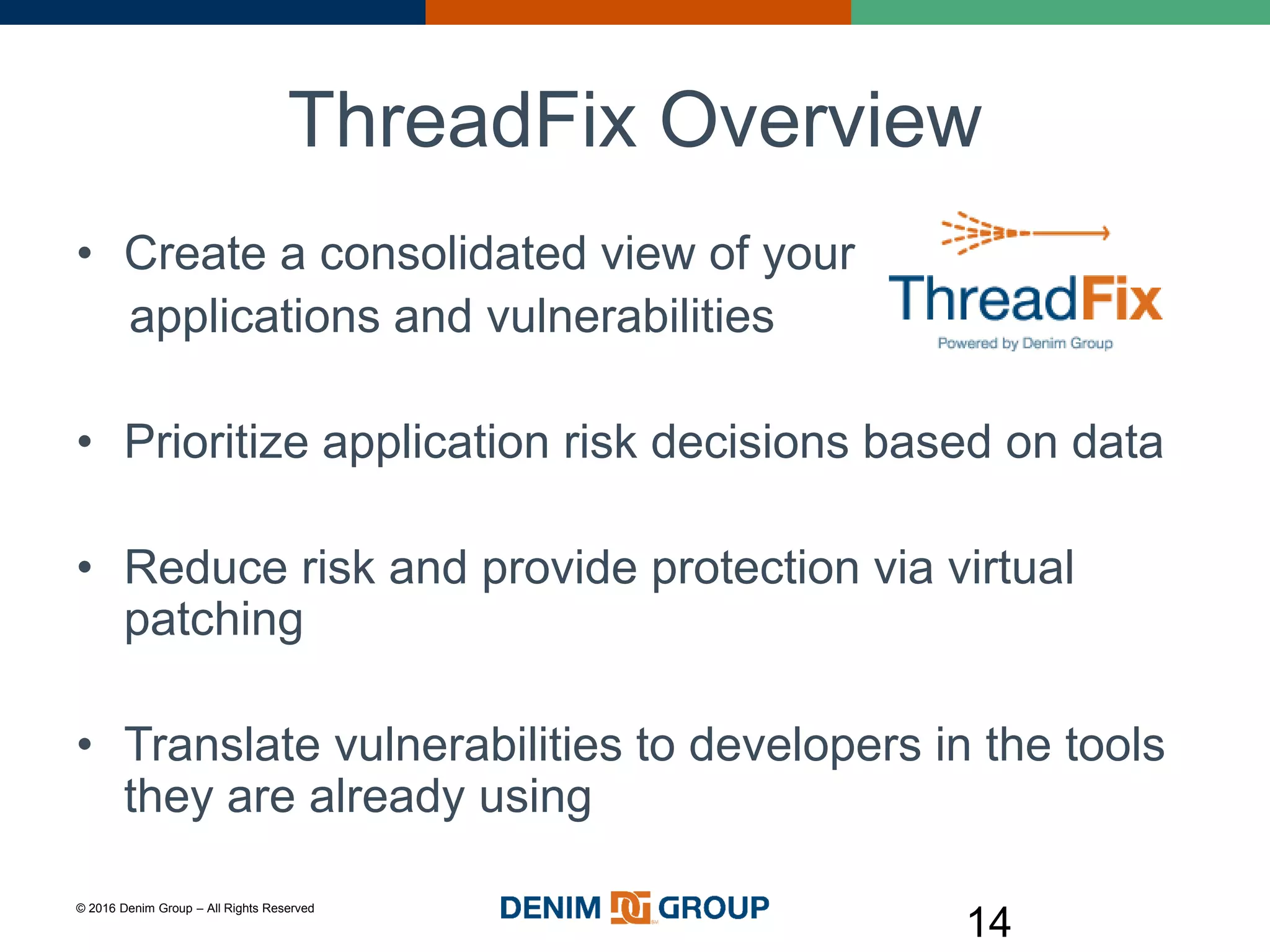 ThreadFix Overview

• Create a consolidated view of your applications and vulnerabilities

ThreadFix
Powered by Denim Group

• Prioritize application risk decisions based on data

• Reduce risk and provide protection via virtual patching

• Translate vulnerabilities to developers in the tools they are already using

© 2016 Denim Group – All Rights Reserved

DENIM DG GROUP

14